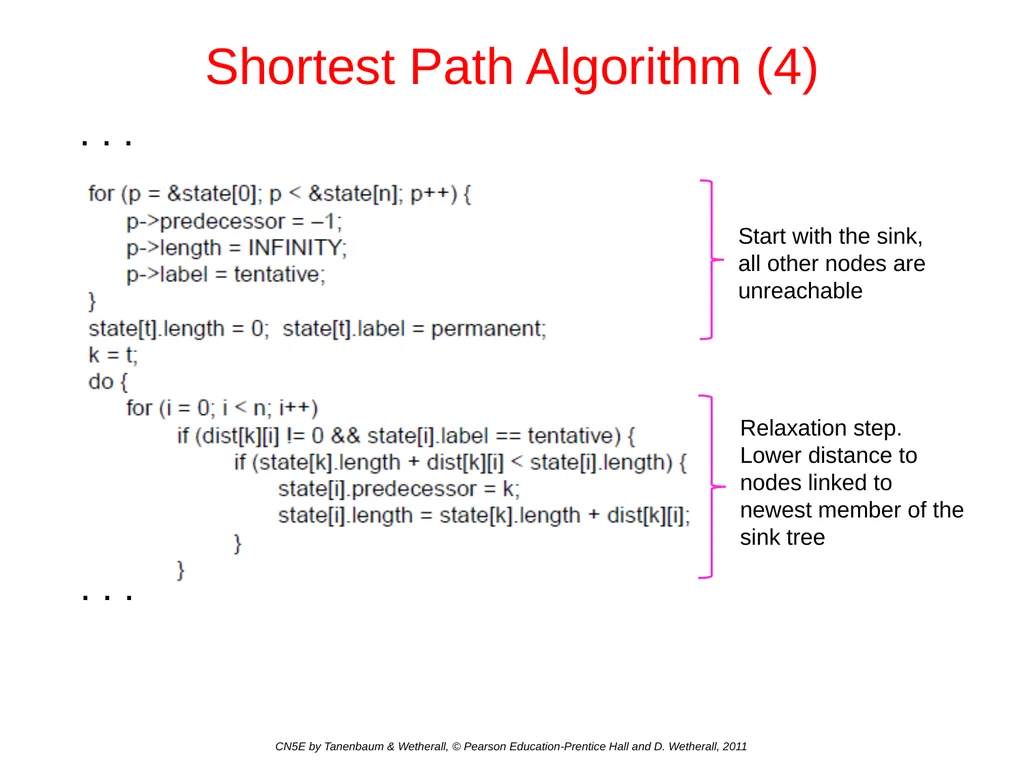 Shortest Path Algorithm (4)

. . .

for (p = &state[0]; p < &state[n]; p++) {
p->predecessor = –1;
p->length = INFINITY;
p->label = tentative;
}
state[t].length = 0; state[t].label = permanent;
k = t;
do {
for (i = 0; i < n; i++)
if (dist[k][i] != 0 && state[i].label == tentative) {
if (state[k].length + dist[k][i] < state[i].length) {
state[i].predecessor = k;
state[i].length = state[k].length + dist[k][i];
}
}

. . .

Start with the sink, all other nodes are unreachable

Relaxation step. Lower distance to nodes linked to newest member of the sink tree

CN5E by Tanenbaum & Wetherall, © Pearson Education-Prentice Hall and D. Wetherall, 2011